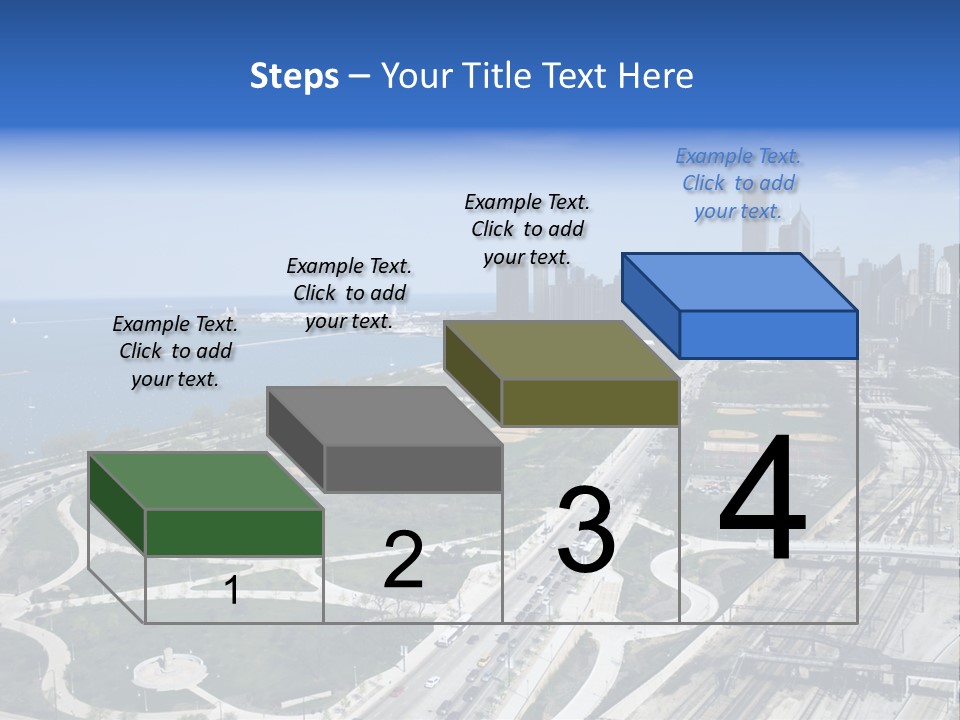 Steps – Your Title Text Here

Example Text. Click to add your text.

Example Text. Click to add your text.

Example Text. Click to add your text.

Example Text. Click to add your text.

1

2

3

4